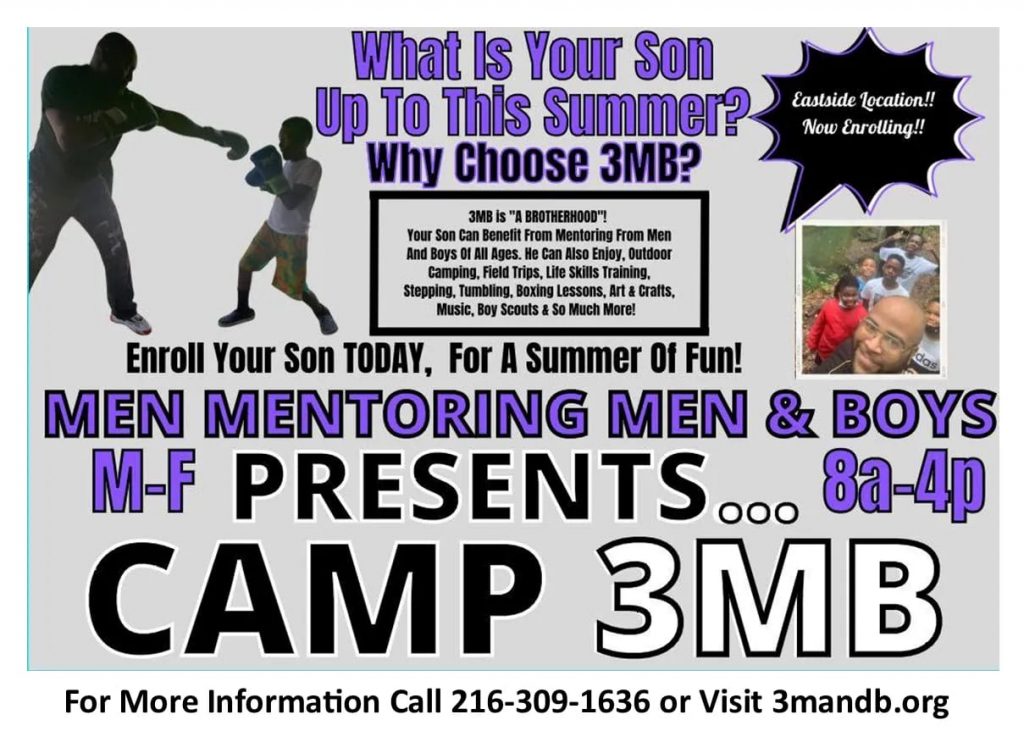 What Is Your Son Up To This Summer?

Why Choose 3MB?

Eastside Location!! Now Enrolling!!

3MB is "A BROTHERHOOD"! Your Son Can Benefit From Mentoring From Men And Boys Of All Ages. He Can Also Enjoy, Outdoor Camping, Field Trips, Life Skills Training, Stepping, Tumbling, Boxing Lessons, Art & Crafts, Music, Boy Scouts & So Much More!

Enroll Your Son TODAY, For A Summer Of Fun!

MEN MENTORING MEN & BOYS

M-F PRESENTS... 8a-4p

CAMP 3MB

For More Information Call 216-309-1636 or Visit 3mandb.org